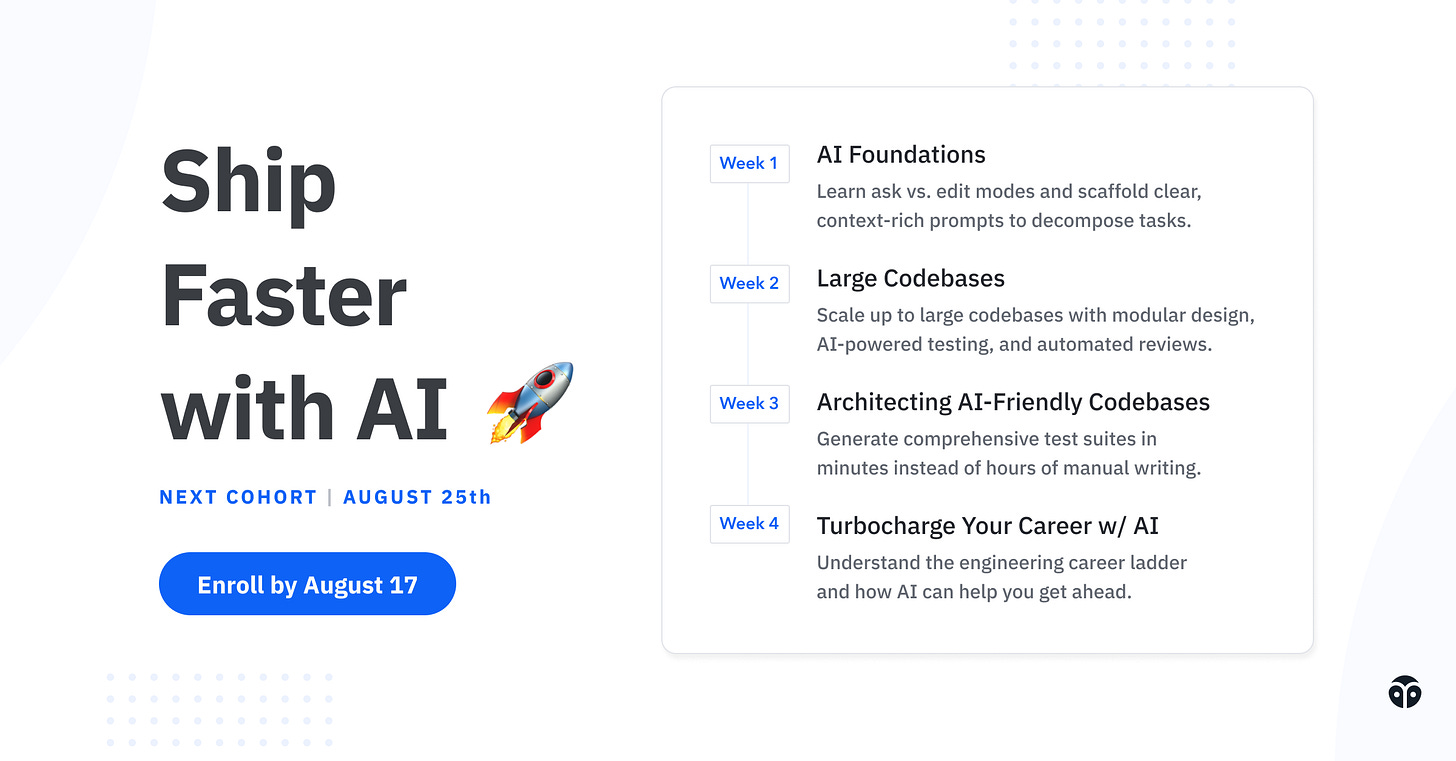 Ship Faster with AI 🚀

NEXT COHORT | AUGUST 25th

Enroll by August 17

Week 1
AI Foundations
Learn ask vs. edit modes and scaffold clear, context-rich prompts to decompose tasks.

Week 2
Large Codebases
Scale up to large codebases with modular design, AI-powered testing, and automated reviews.

Week 3
Architecting AI-Friendly Codebases
Generate comprehensive test suites in minutes instead of hours of manual writing.

Week 4
Turbocharge Your Career w/ AI
Understand the engineering career ladder and how AI can help you get ahead.